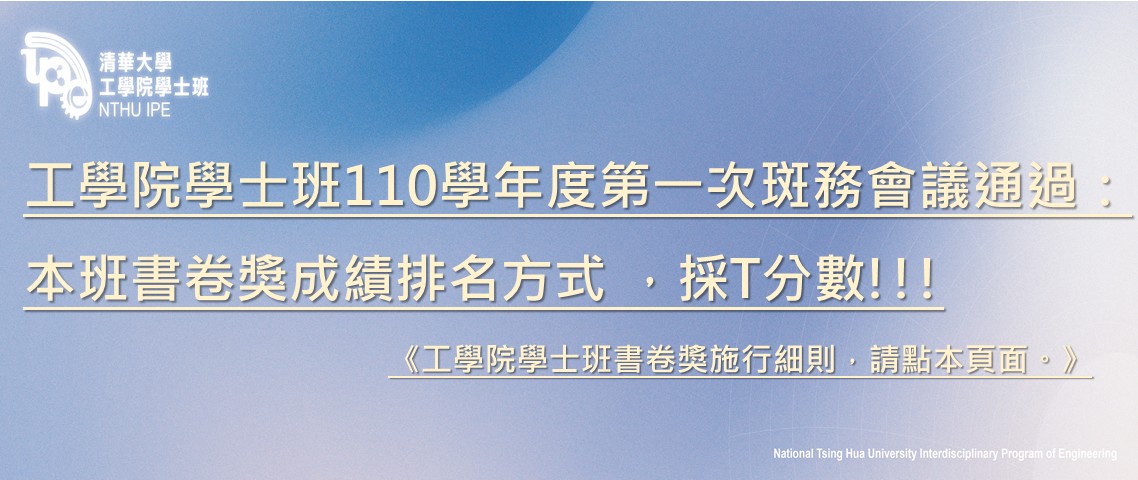 清華大學
工學院學士班
NTHU IPE

工學院學士班110學年度第一次班務會議通過：

本班書卷獎成績排名方式 ，採T分數!!!

《工學院學士班書卷獎施行細則，請點本頁面。》

National Tsing Hua University Interdisciplinary Program of Engineering